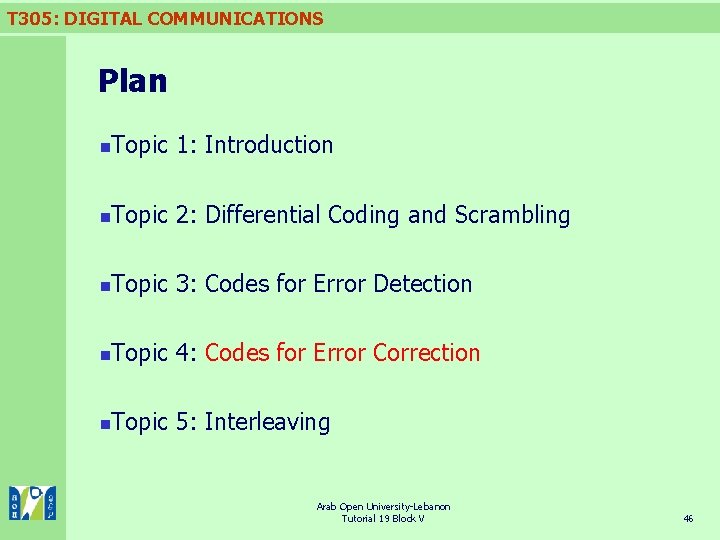 T305: DIGITAL COMMUNICATIONS

Plan

Topic 1: Introduction

Topic 2: Differential Coding and Scrambling

Topic 3: Codes for Error Detection

Topic 4: Codes for Error Correction

Topic 5: Interleaving

Arab Open University-Lebanon
Tutorial 19 Block V

46